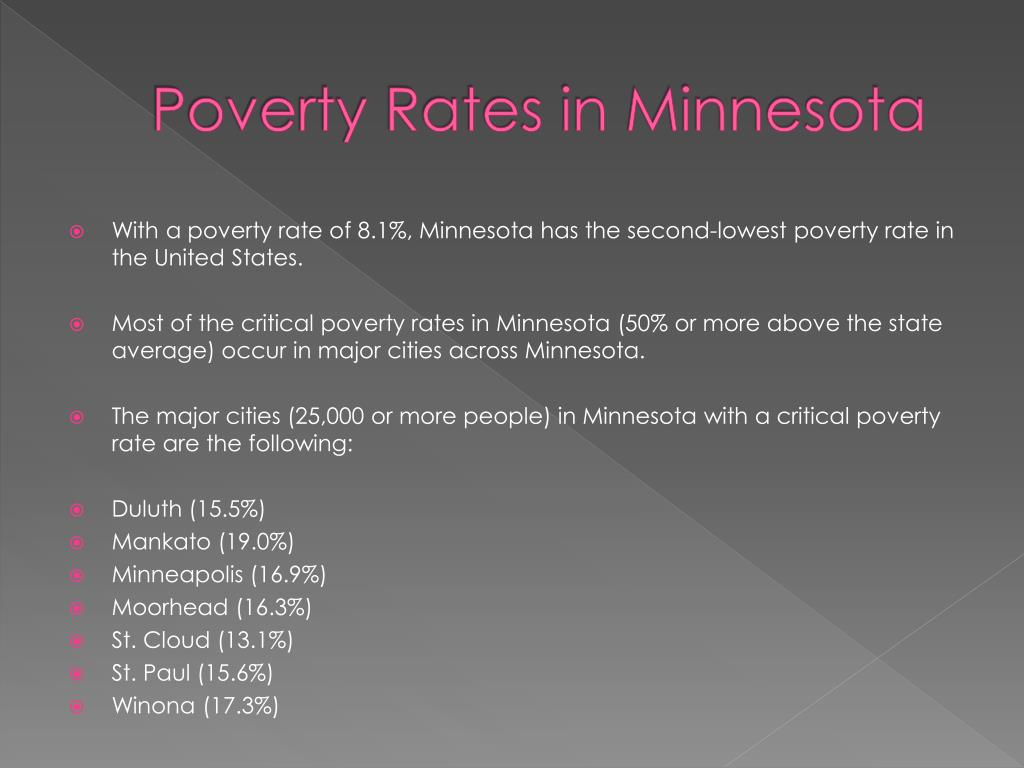 Poverty Rates in Minnesota

With a poverty rate of 8.1%, Minnesota has the second-lowest poverty rate in the United States.

Most of the critical poverty rates in Minnesota (50% or more above the state average) occur in major cities across Minnesota.

The major cities (25,000 or more people) in Minnesota with a critical poverty rate are the following:

Duluth (15.5%)
Mankato (19.0%)
Minneapolis (16.9%)
Moorhead (16.3%)
St. Cloud (13.1%)
St. Paul (15.6%)
Winona (17.3%)